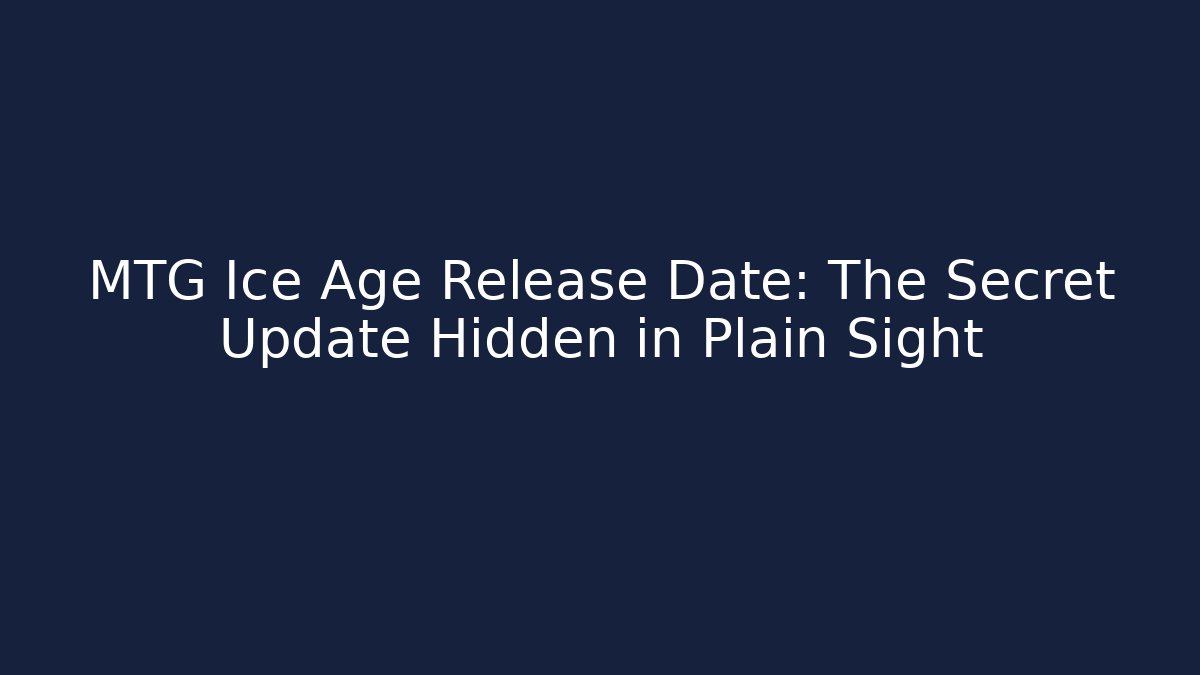 MTG Ice Age Release Date: The Secret Update Hidden in Plain Sight